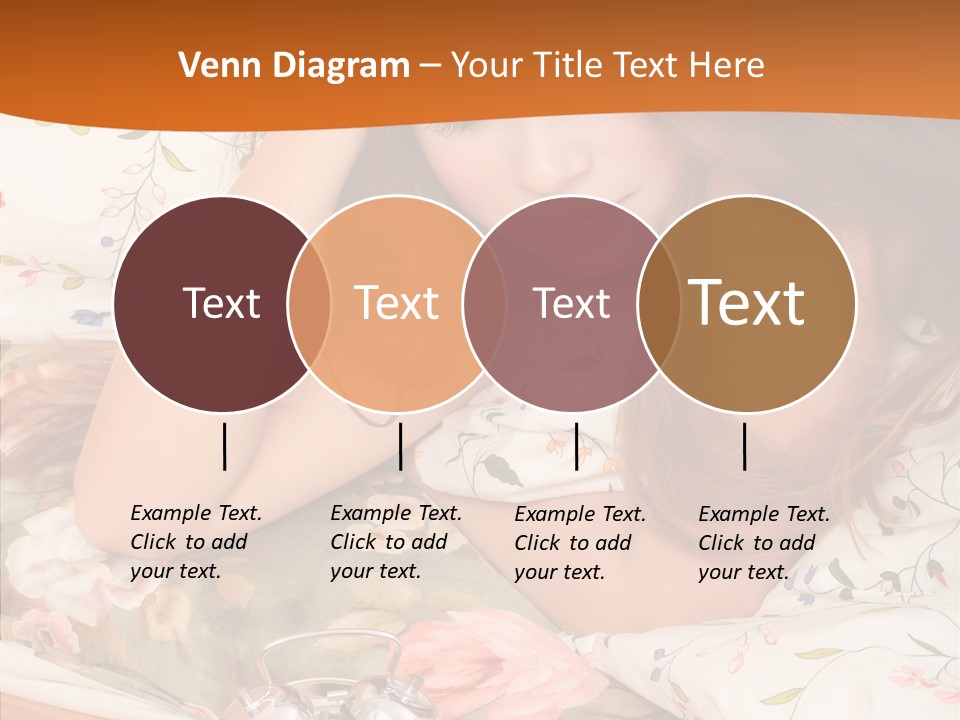 Venn Diagram – Your Title Text Here

Text

Text

Text

Text

Example Text. Click to add your text.

Example Text. Click to add your text.

Example Text. Click to add your text.

Example Text. Click to add your text.